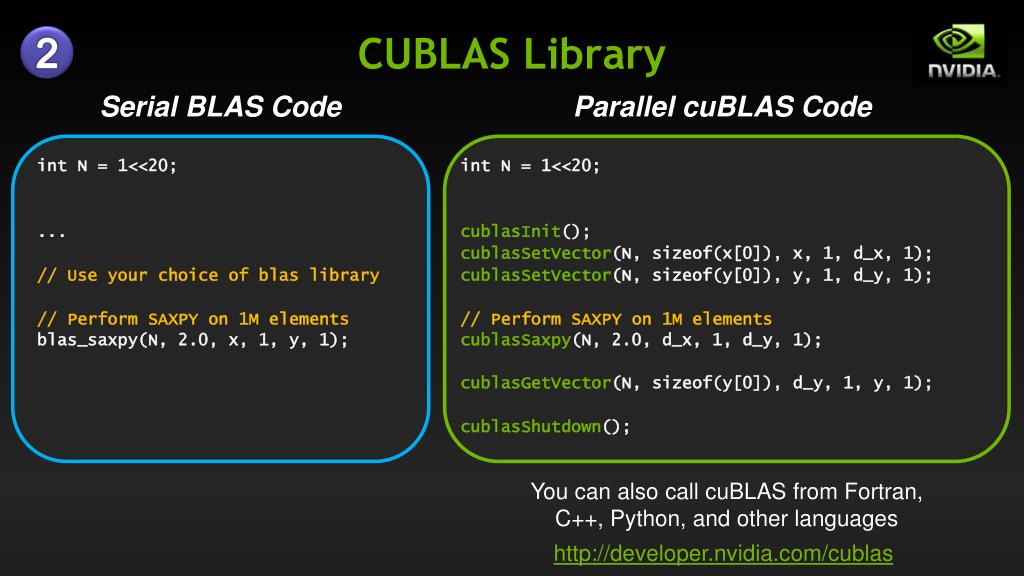 2

CUBLAS Library

NVIDIA.

Serial BLAS Code

int N = 1<<20;

...

// Use your choice of blas library

// Perform SAXPY on 1M elements
blas_saxpy(N, 2.0, x, 1, y, 1);

Parallel cuBLAS Code

int N = 1<<20;

cublasInit();
cublasSetVector(N, sizeof(x[0]), x, 1, d_x, 1);
cublasSetVector(N, sizeof(y[0]), y, 1, d_y, 1);

// Perform SAXPY on 1M elements
cublasSaxpy(N, 2.0, d_x, 1, d_y, 1);

cublasGetVector(N, sizeof(y[0]), d_y, 1, y, 1);

cublasShutdown();

You can also call cuBLAS from Fortran, C++, Python, and other languages

http://developer.nvidia.com/cublas